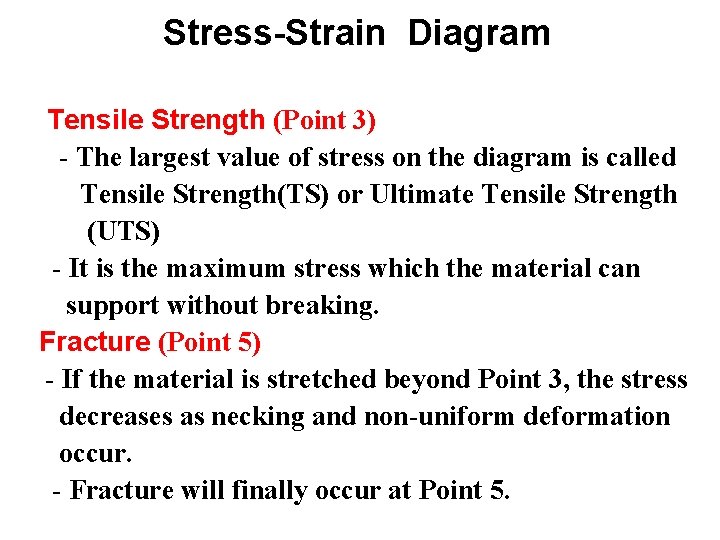 Stress-Strain Diagram

Tensile Strength (Point 3)

- The largest value of stress on the diagram is called Tensile Strength(TS) or Ultimate Tensile Strength (UTS)

- It is the maximum stress which the material can support without breaking.

Fracture (Point 5)

- If the material is stretched beyond Point 3, the stress decreases as necking and non-uniform deformation occur.

- Fracture will finally occur at Point 5.